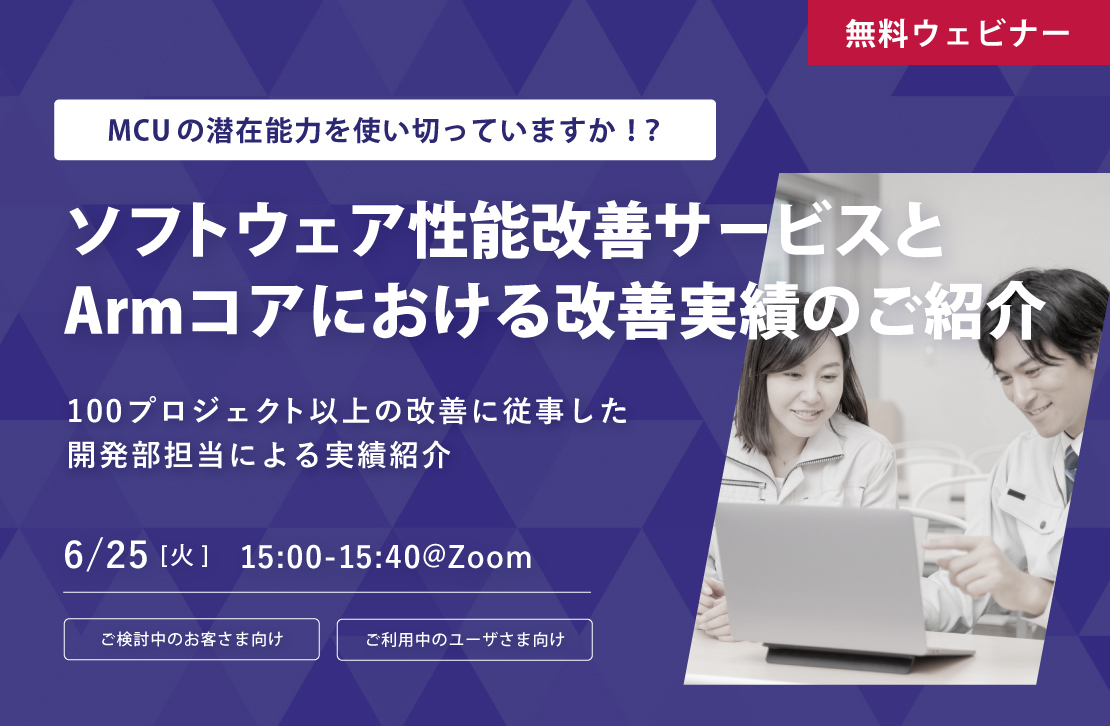 無料ウェビナー

MCUの潜在能力を使い切っていますか！?

ソフトウェア性能改善サービスと
Armコアにおける改善実績のご紹介

100プロジェクト以上の改善に従事した
開発部担当による実績紹介

6/25［火］ 15:00-15:40@Zoom

ご検討中のお客さま向け

ご利用中のユーザさま向け